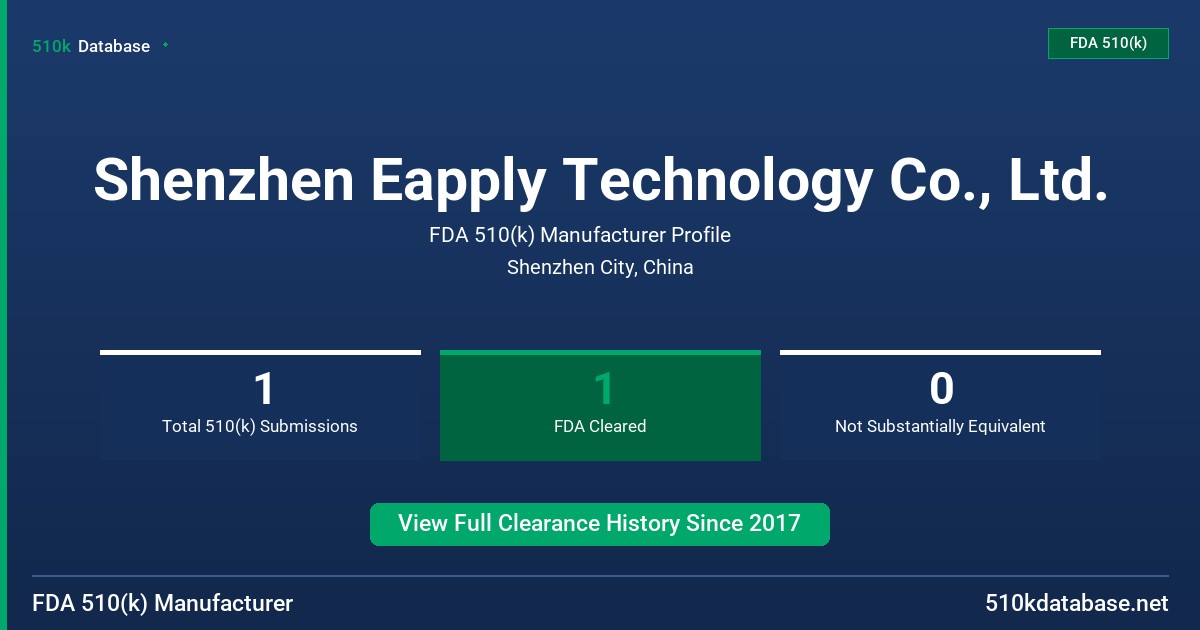 510k Database

FDA 510(k)

Shenzhen Eapply Technology Co., Ltd.

FDA 510(k) Manufacturer Profile

Shenzhen City, China

1
Total 510(k) Submissions

1
FDA Cleared

0
Not Substantially Equivalent

View Full Clearance History Since 2017

FDA 510(k) Manufacturer

510kdatabase.net